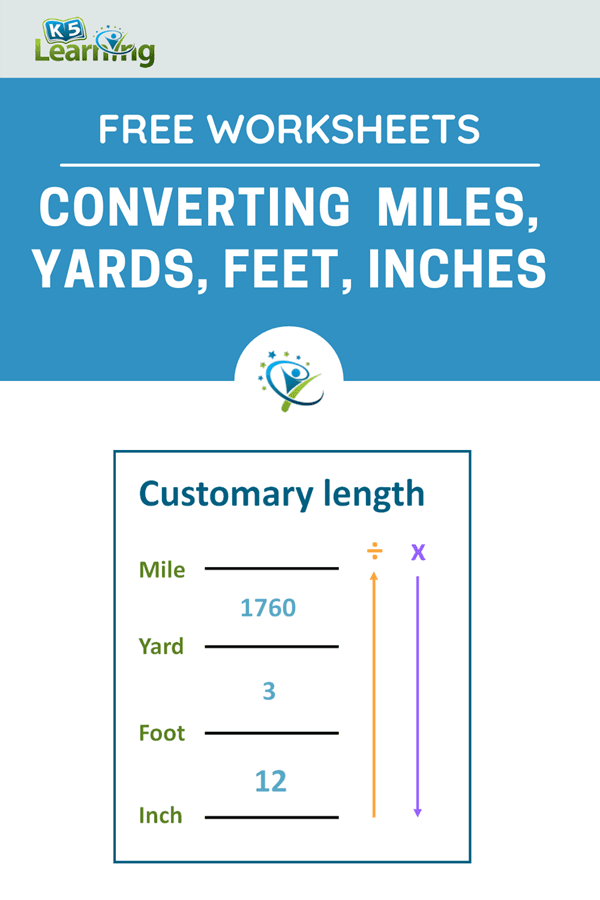 K5 Learning

FREE WORKSHEETS

CONVERTING MILES, YARDS, FEET, INCHES

Customary length

÷ x

Mile

1760

Yard

3

Foot

12

Inch